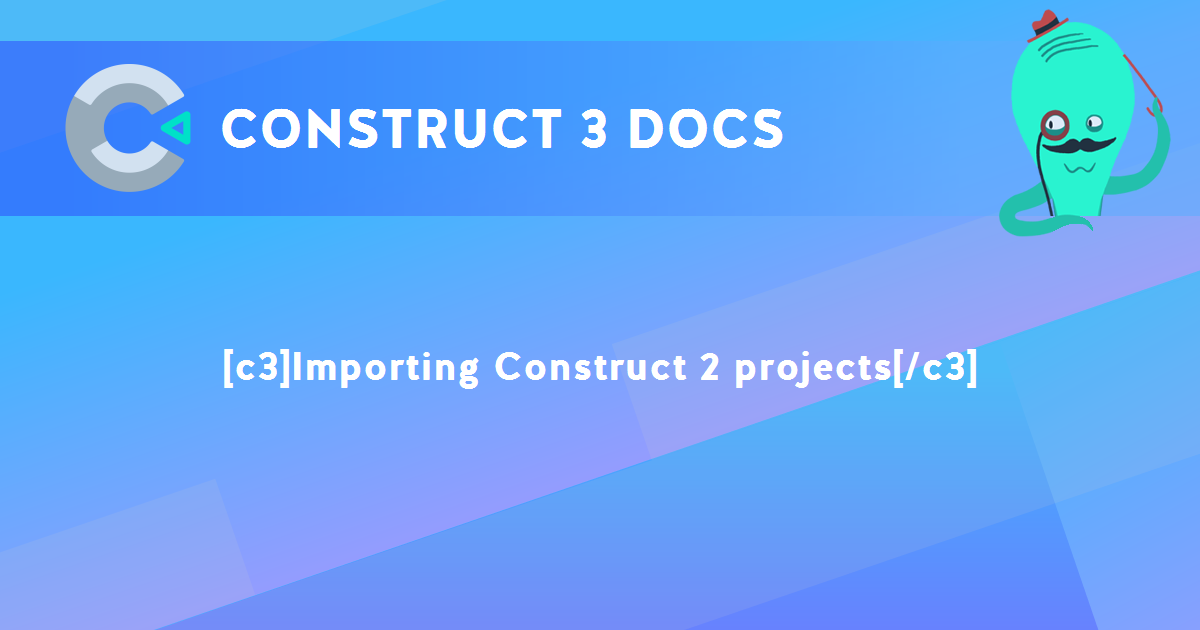 CONSTRUCT 3 DOCS

[c3]Importing Construct 2 projects[/c3]